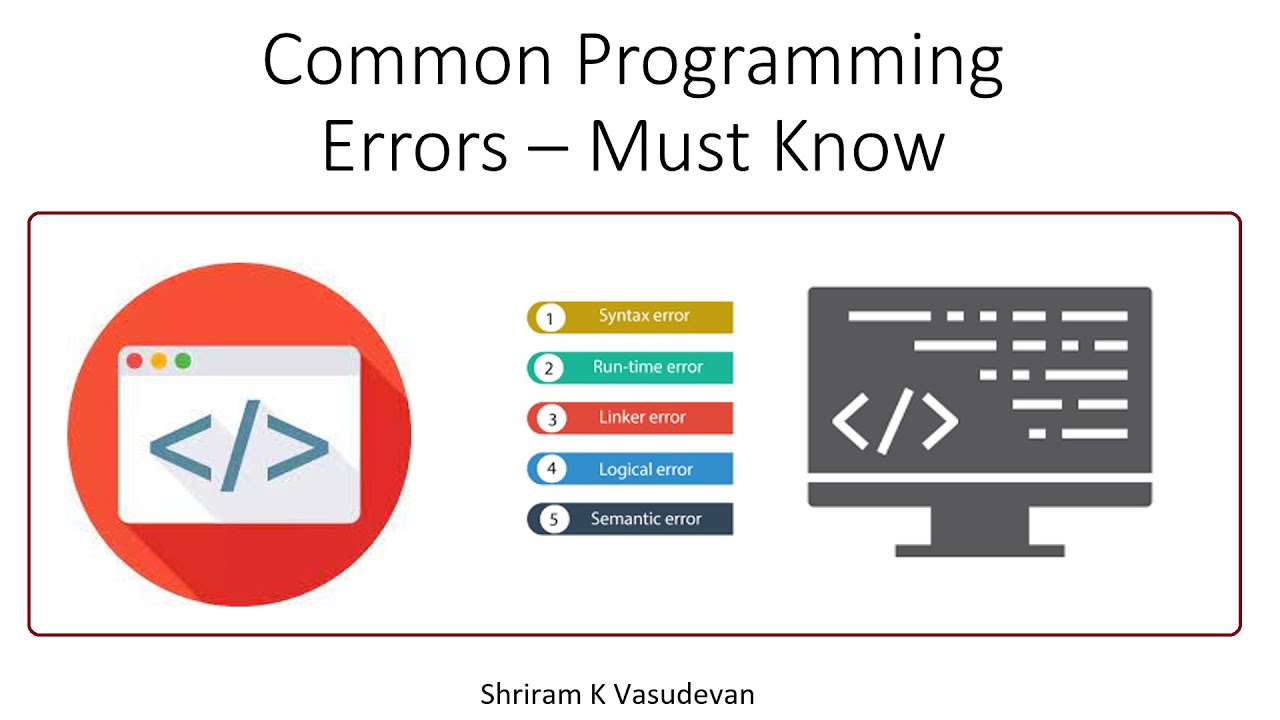 Common Programming Errors – Must Know

</>

1 Syntax error
2 Run-time error
3 Linker error
4 Logical error
5 Semantic error

</>

Shriram K Vasudevan